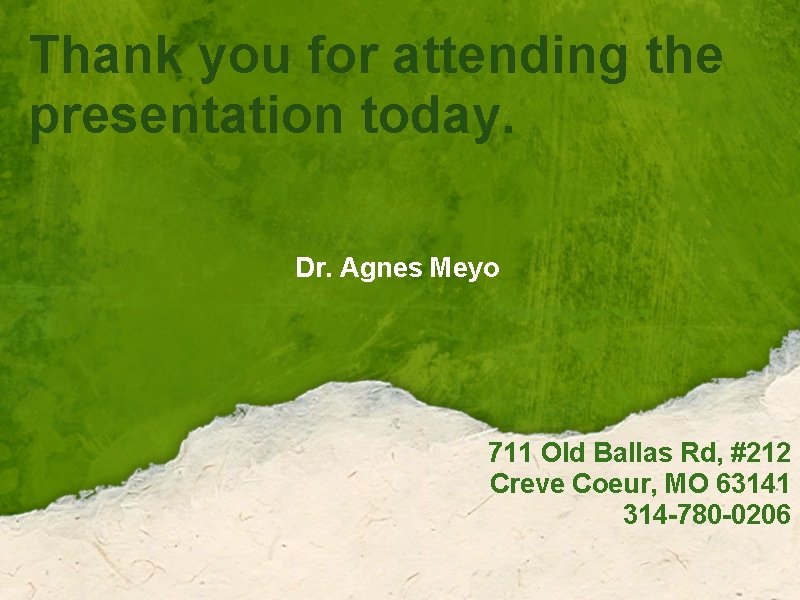 Thank you for attending the presentation today.

Dr. Agnes Meyo

711 Old Ballas Rd, #212
Creve Coeur, MO 63141
314-780-0206